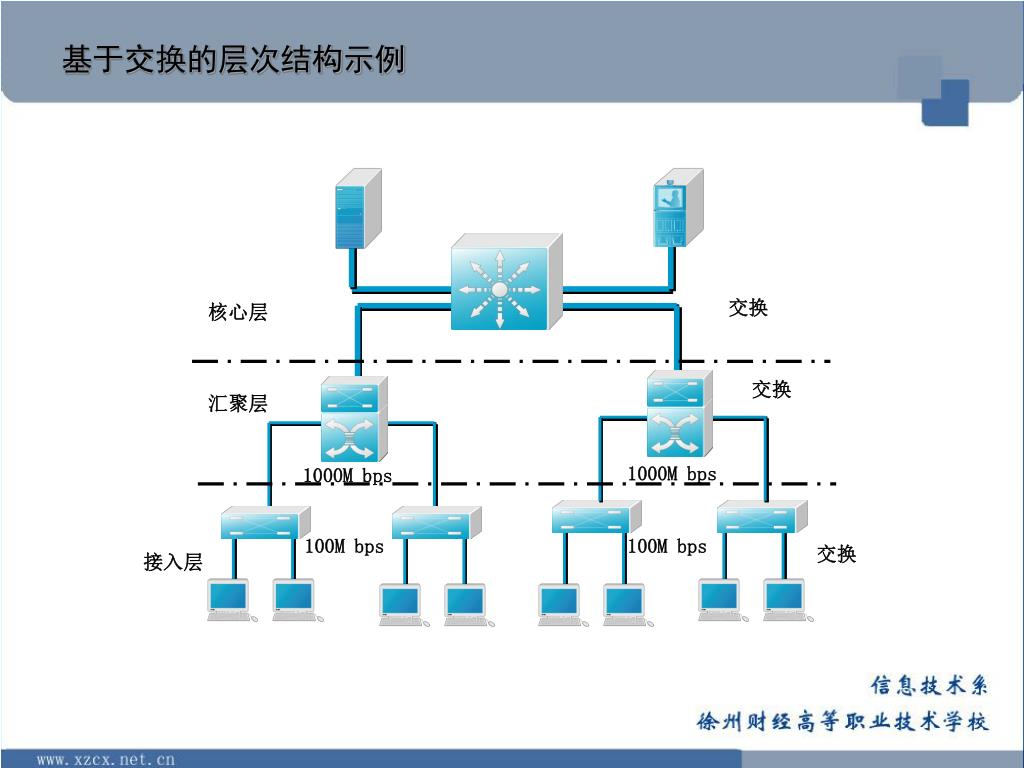 基于交换的层次结构示例

核心层

交换

汇聚层

交换

1000M bps

1000M bps

100M bps

100M bps

接入层

交换

信息技术系

徐州财经高等职业技术学校

www.xzcx.net.cn